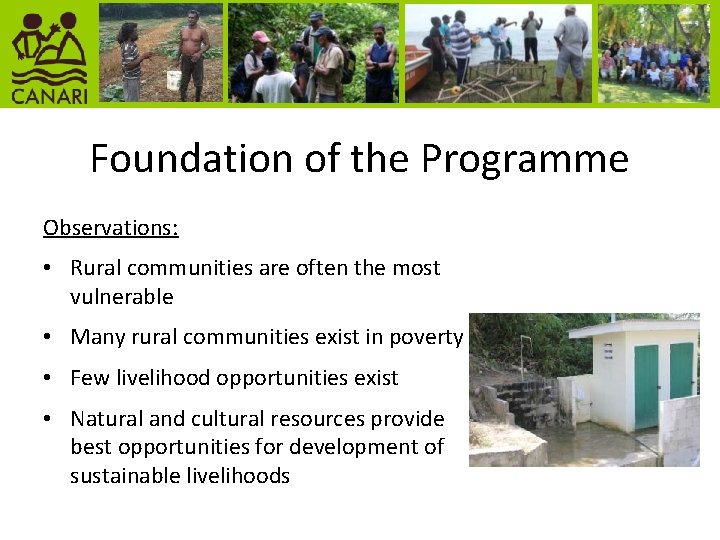 CANARI

Foundation of the Programme

Observations:

• Rural communities are often the most vulnerable
• Many rural communities exist in poverty
• Few livelihood opportunities exist
• Natural and cultural resources provide best opportunities for development of sustainable livelihoods